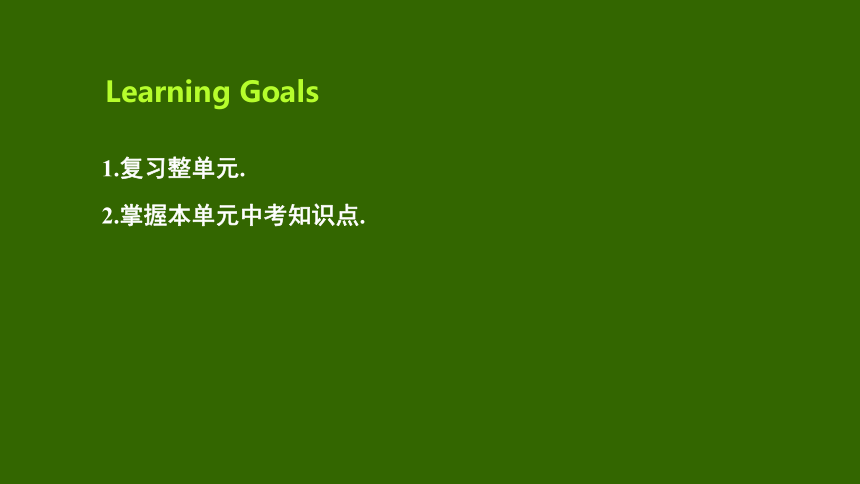 Learning Goals

1.复习整单元.

2.掌握本单元中考知识点.